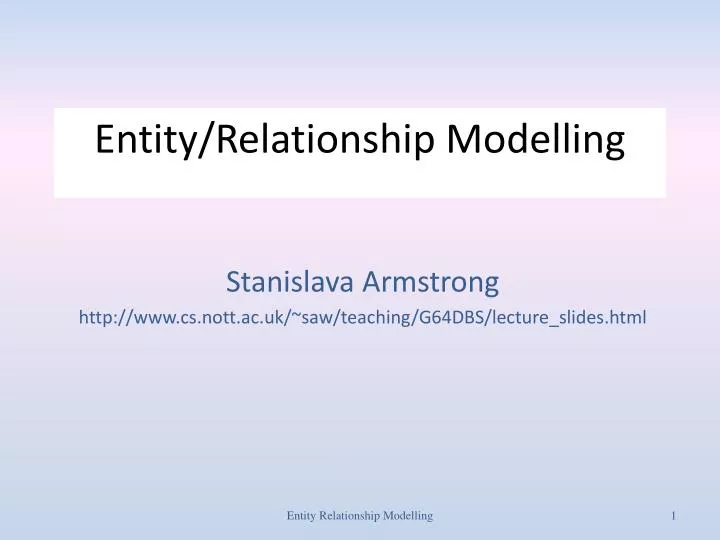 Entity/Relationship Modelling

Stanislava Armstrong

http://www.cs.nott.ac.uk/~saw/teaching/G64DBS/lecture_slides.html

Entity Relationship Modelling

1